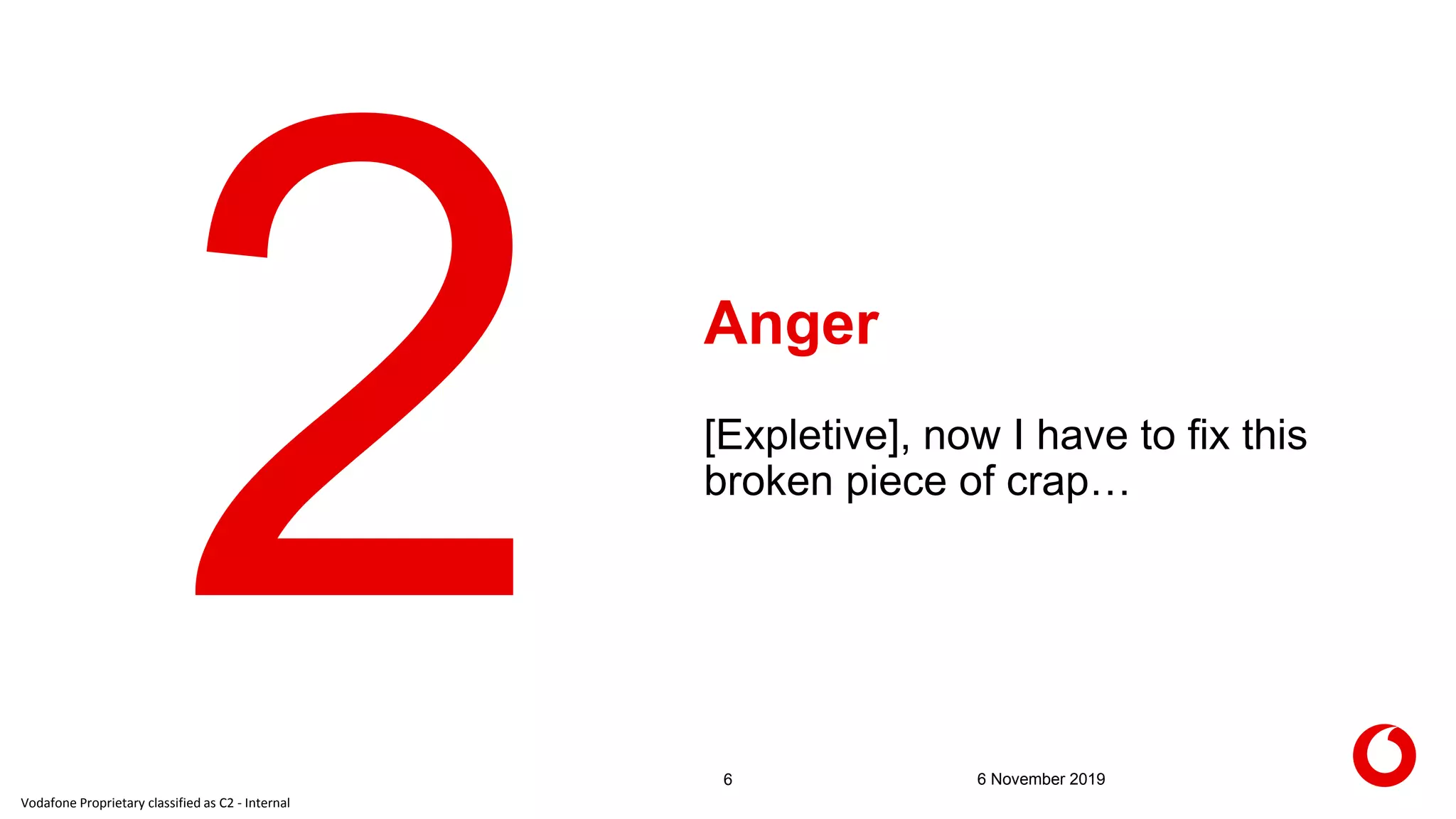 2

Anger

[Expletive], now I have to fix this broken piece of crap…

6

6 November 2019

Vodafone Proprietary classified as C2 - Internal